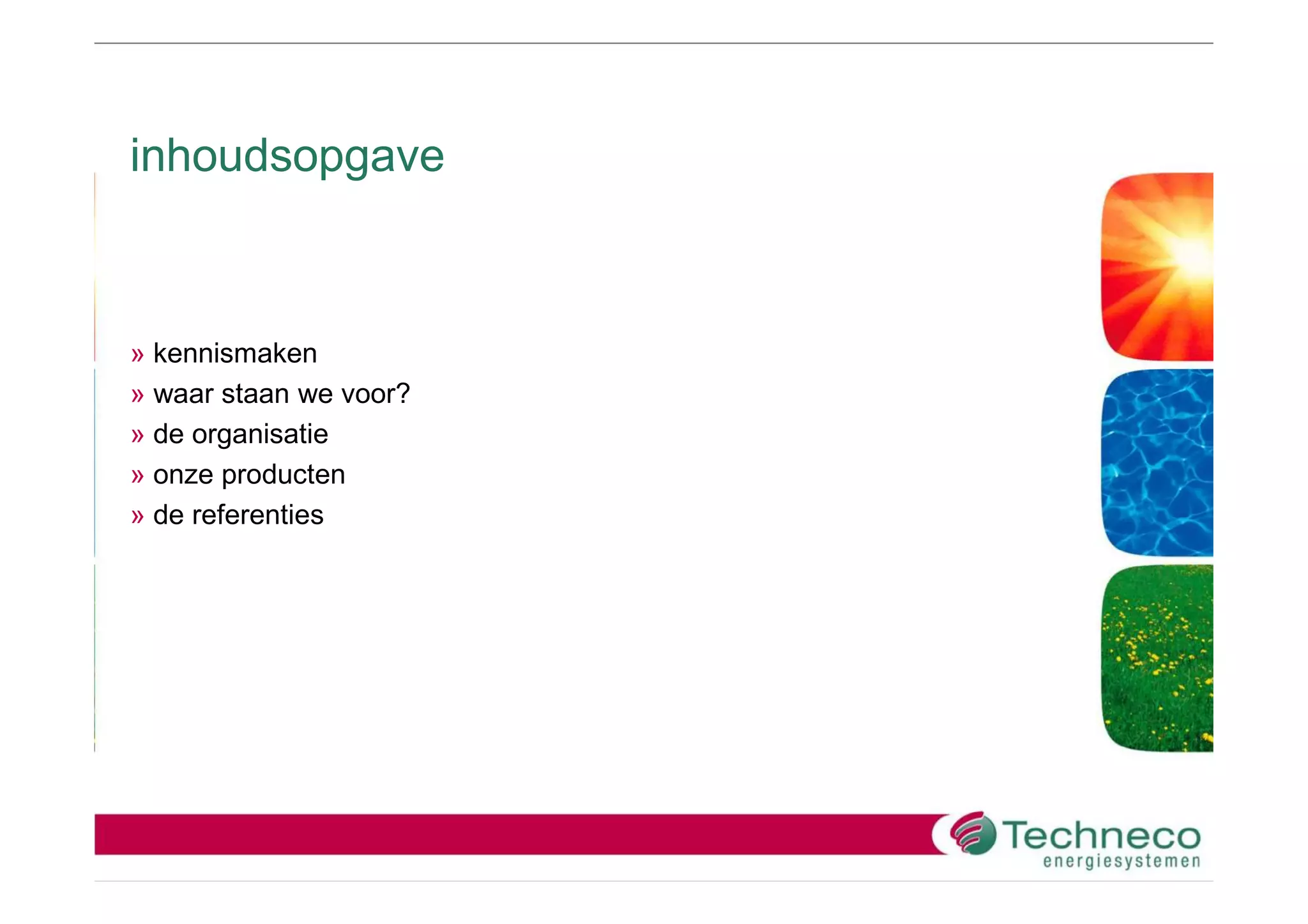 inhoudsopgave

» kennismaken
» waar staan we voor?
» de organisatie
» onze producten
» de referenties

Techneco
energiesystemen